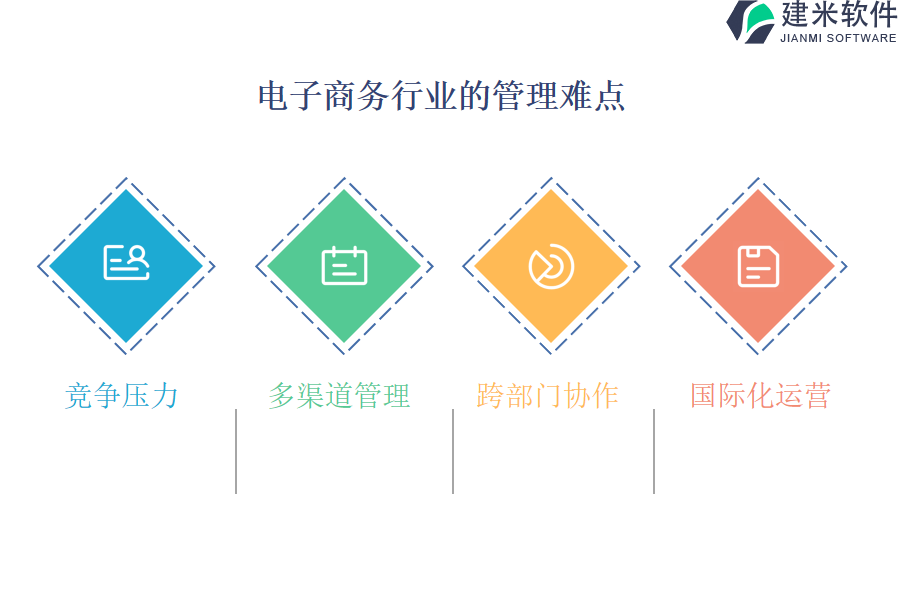 建米软件
JIANMI SOFTWARE

电子商务行业的管理难点

竞争压力

多渠道管理

跨部门协作

国际化运营